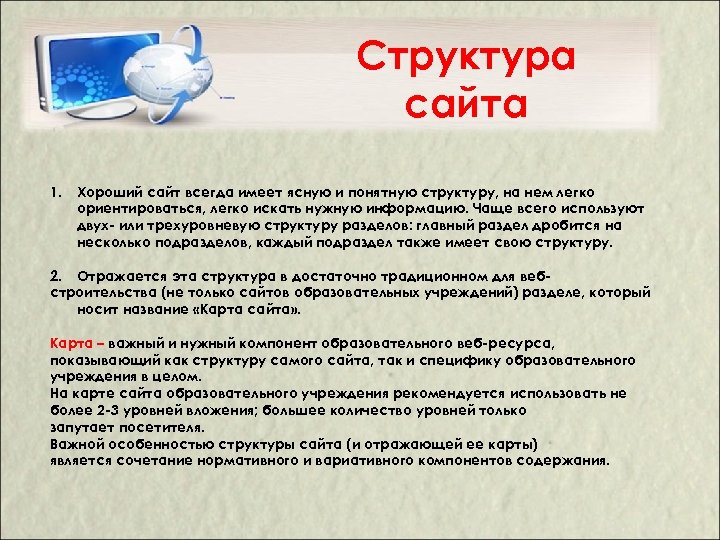 Структура сайта

1. Хороший сайт всегда имеет ясную и понятную структуру, на нем легко ориентироваться, легко искать нужную информацию. Чаще всего используют двух- или трехуровневую структуру разделов: главный раздел дробится на несколько подразделов, каждый подраздел также имеет свою структуру.

2. Отражается эта структура в достаточно традиционном для веб-строительства (не только сайтов образовательных учреждений) разделе, который носит название «Карта сайта».

Карта – важный и нужный компонент образовательного веб-ресурса, показывающий как структуру самого сайта, так и специфику образовательного учреждения в целом.
На карте сайта образовательного учреждения рекомендуется использовать не более 2-3 уровней вложения; большее количество уровней только запутает посетителя.
Важной особенностью структуры сайта (и отражающей ее карты) является сочетание нормативного и вариативного компонентов содержания.